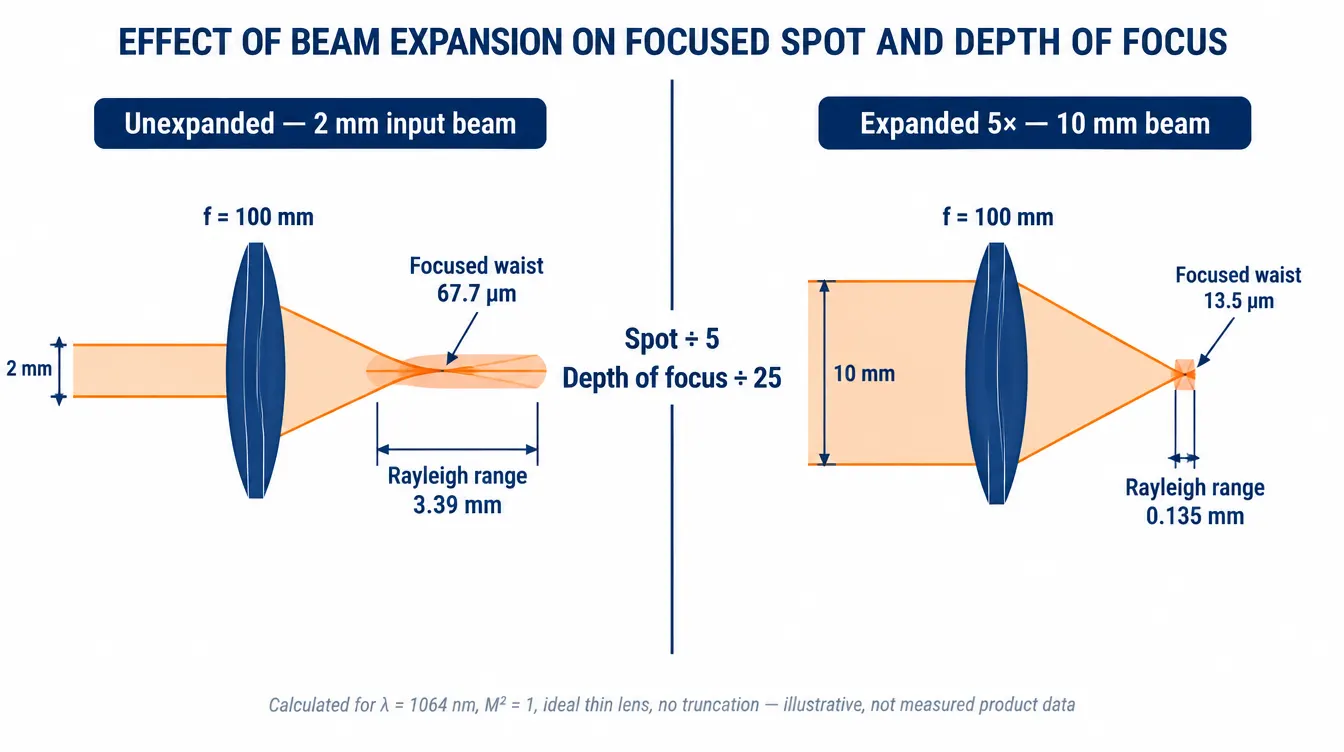 EFFECT OF BEAM EXPANSION ON FOCUSED SPOT AND DEPTH OF FOCUS

Unexpanded — 2 mm input beam

f = 100 mm

Focused waist
67.7 µm

2 mm

Rayleigh range
3.39 mm

Spot ÷ 5
Depth of focus ÷ 25

Expanded 5× — 10 mm beam

f = 100 mm

Focused waist
13.5 µm

10 mm

Rayleigh range
0.135 mm

Calculated for $\lambda$ = 1064 nm, $M^2$ = 1, ideal thin lens, no truncation — illustrative, not measured product data